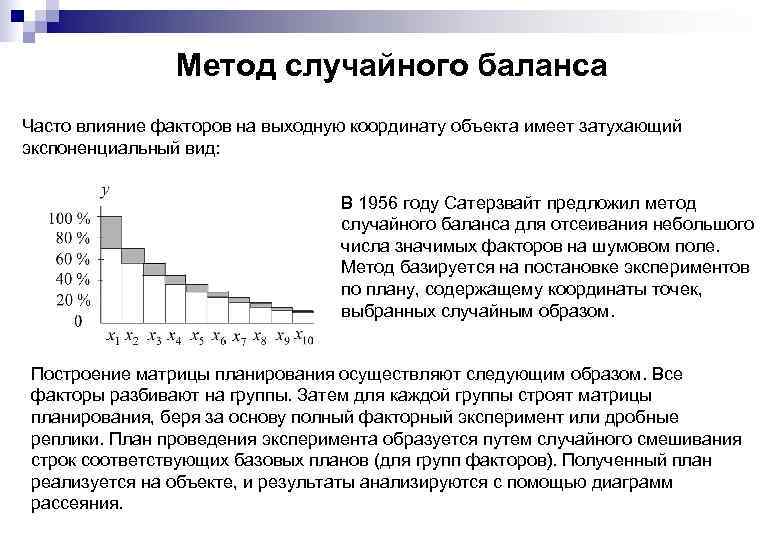 Метод случайного баланса

Часто влияние факторов на выходную координату объекта имеет затухающий экспоненциальный вид:

$y$
100 %
80 %
60 %
40 %
20 %
0
$x_1$ $x_2$ $x_3$ $x_4$ $x_5$ $x_6$ $x_7$ $x_8$ $x_9$ $x_{10}$

В 1956 году Сатерзвайт предложил метод случайного баланса для отсеивания небольшого числа значимых факторов на шумовом поле. Метод базируется на постановке экспериментов по плану, содержащему координаты точек, выбранных случайным образом.

Построение матрицы планирования осуществляют следующим образом. Все факторы разбивают на группы. Затем для каждой группы строят матрицы планирования, беря за основу полный факторный эксперимент или дробные реплики. План проведения эксперимента образуется путем случайного смешивания строк соответствующих базовых планов (для групп факторов). Полученный план реализуется на объекте, и результаты анализируются с помощью диаграмм рассеяния.